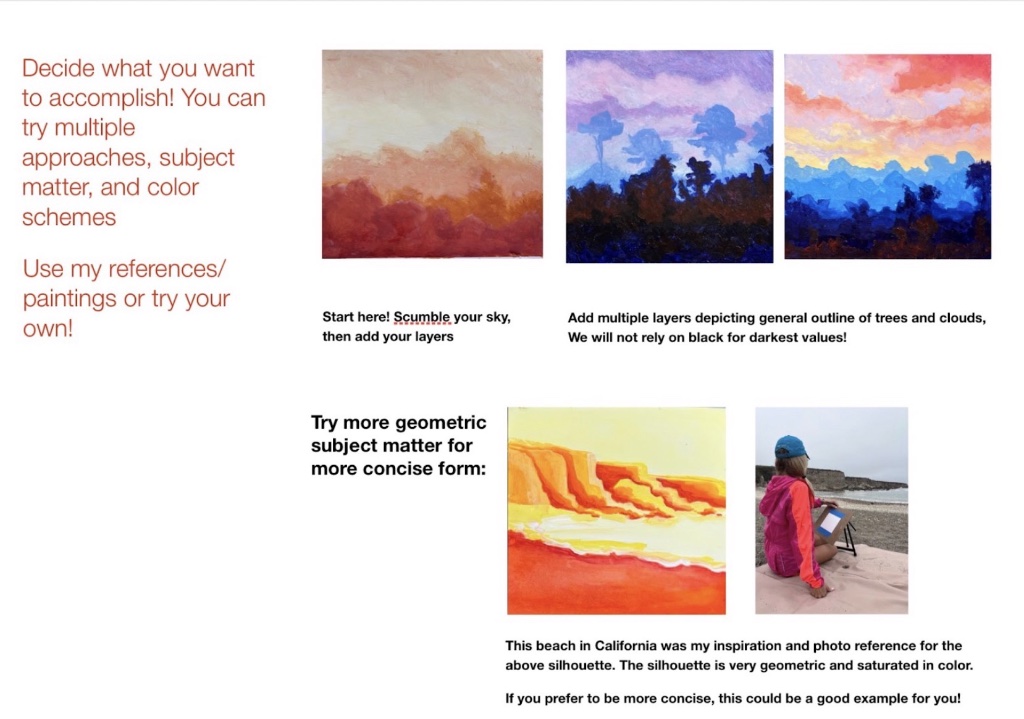 Decide what you want to accomplish! You can try multiple approaches, subject matter, and color schemes

Use my references/ paintings or try your own!

Start here! Scumble your sky, then add your layers

Add multiple layers depicting general outline of trees and clouds, We will not rely on black for darkest values!

Try more geometric subject matter for more concise form:

This beach in California was my inspiration and photo reference for the above silhouette. The silhouette is very geometric and saturated in color.

If you prefer to be more concise, this could be a good example for you!